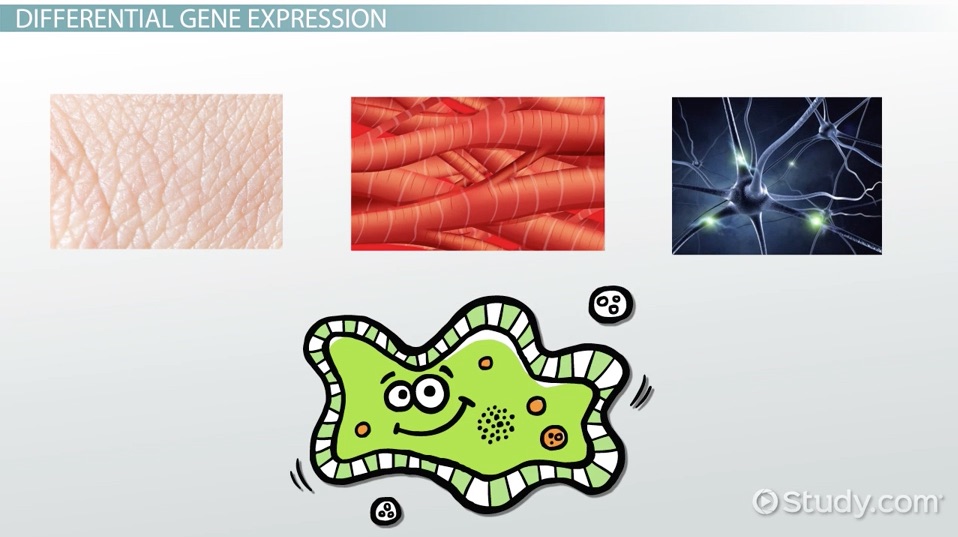 DIFFERENTIAL GENE EXPRESSION

Study.com